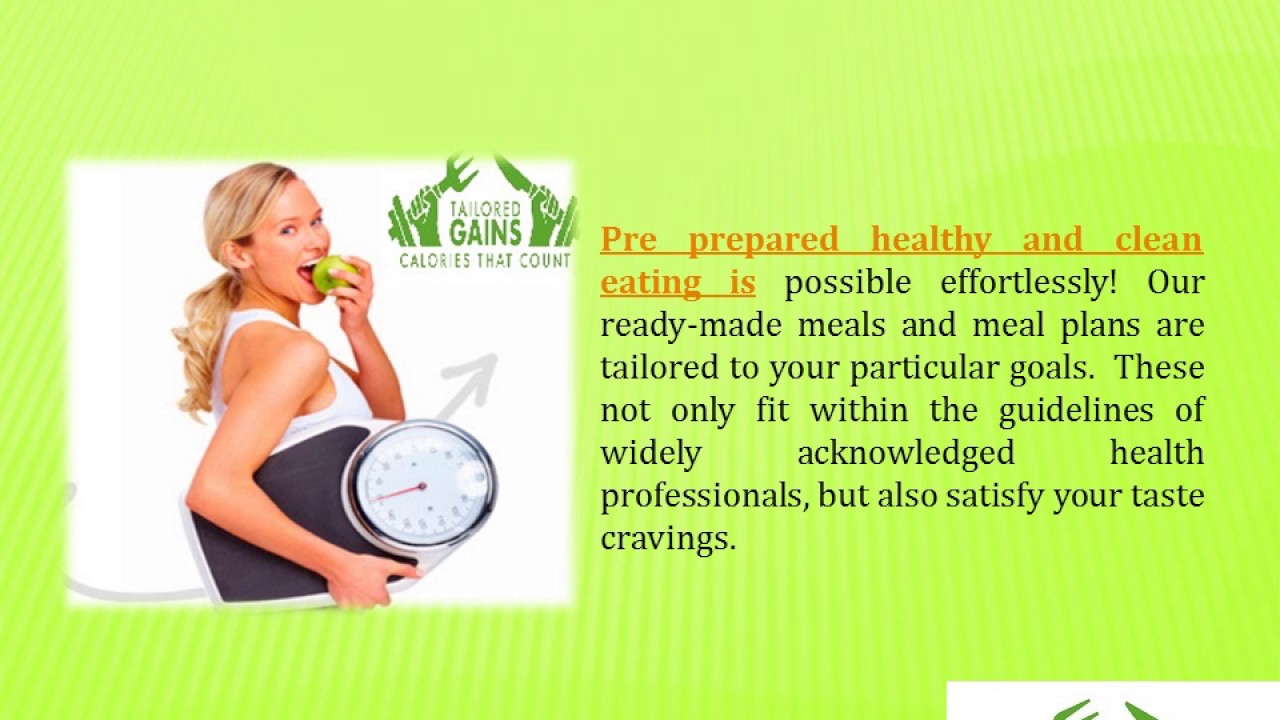 TAILORED GAINS
CALORIES THAT COUNT

Pre prepared healthy and clean eating is possible effortlessly! Our ready-made meals and meal plans are tailored to your particular goals. These not only fit within the guidelines of widely acknowledged health professionals, but also satisfy your taste cravings.